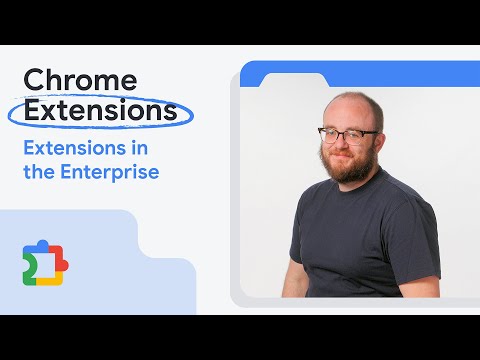 Chrome Extensions

Extensions in the Enterprise